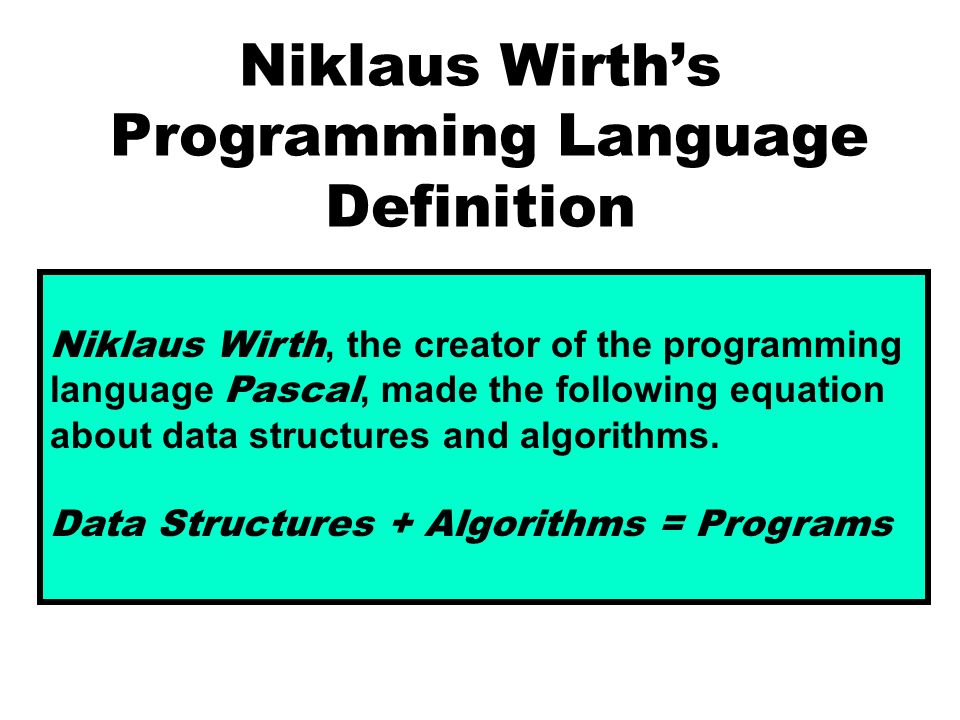 Niklaus Wirth's Programming Language Definition

Niklaus Wirth, the creator of the programming language Pascal, made the following equation about data structures and algorithms.

Data Structures + Algorithms = Programs